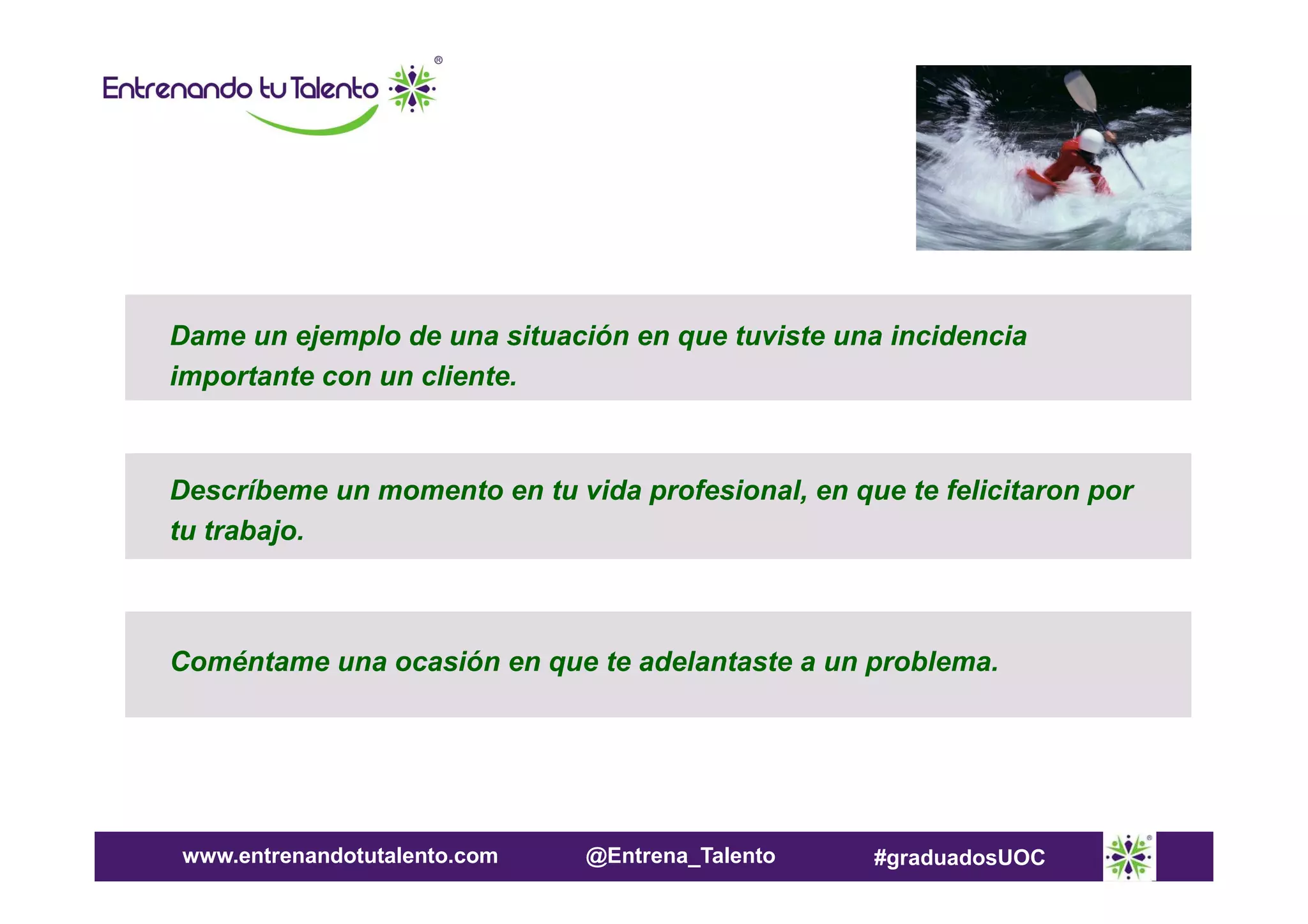 Entrenando tu Talento ®

Dame un ejemplo de una situación en que tuviste una incidencia importante con un cliente.

Descríbeme un momento en tu vida profesional, en que te felicitaron por tu trabajo.

Coméntame una ocasión en que te adelantaste a un problema.

www.entrenandotutalento.com @Entrena_Talento #graduadosUOC